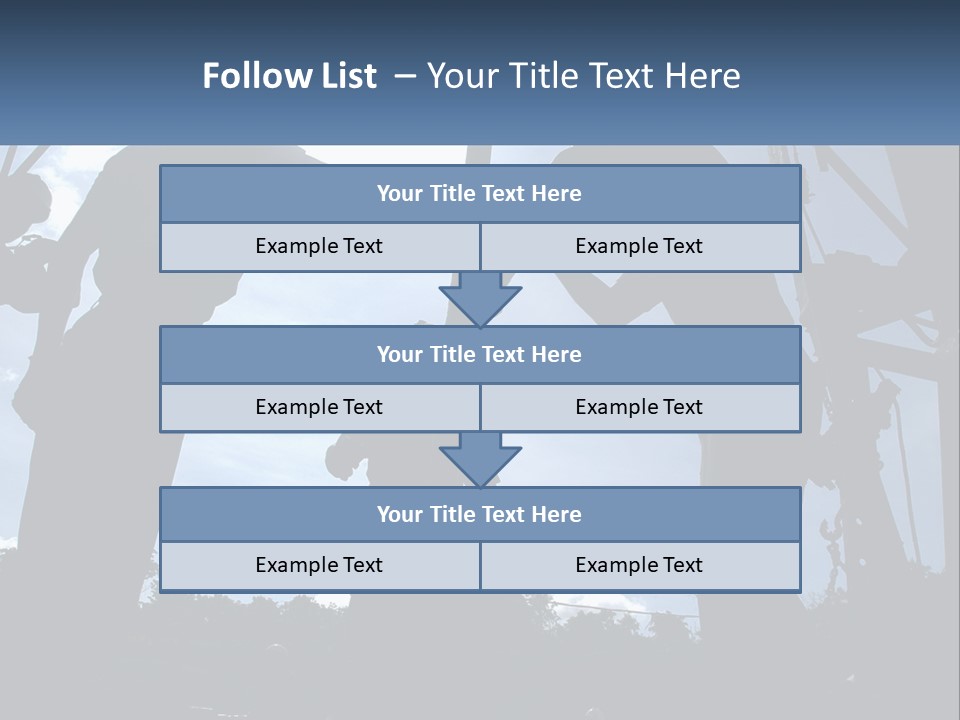 Follow List – Your Title Text Here

Your Title Text Here

Example Text

Example Text

Your Title Text Here

Example Text

Example Text

Your Title Text Here

Example Text

Example Text